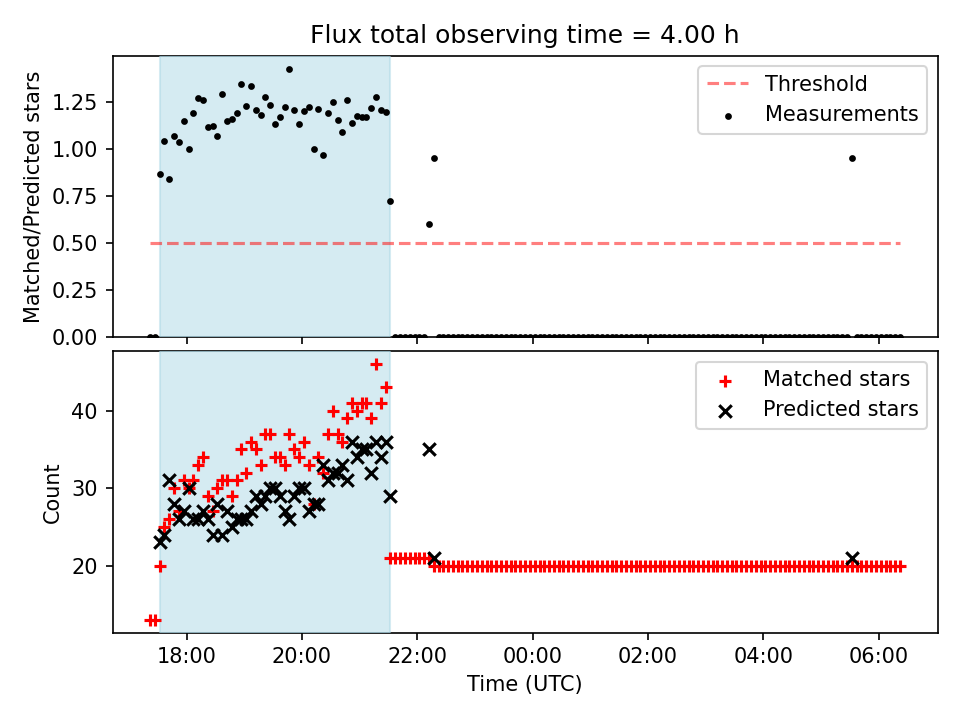 Flux total observing time = 4.00 h

Matched/Predicted stars

1.25
1.00
0.75
0.50
0.25
0.00

Threshold
Measurements

Count

40
30
20

Matched stars
Predicted stars

18:00
20:00
22:00
00:00
02:00
04:00
06:00

Time (UTC)